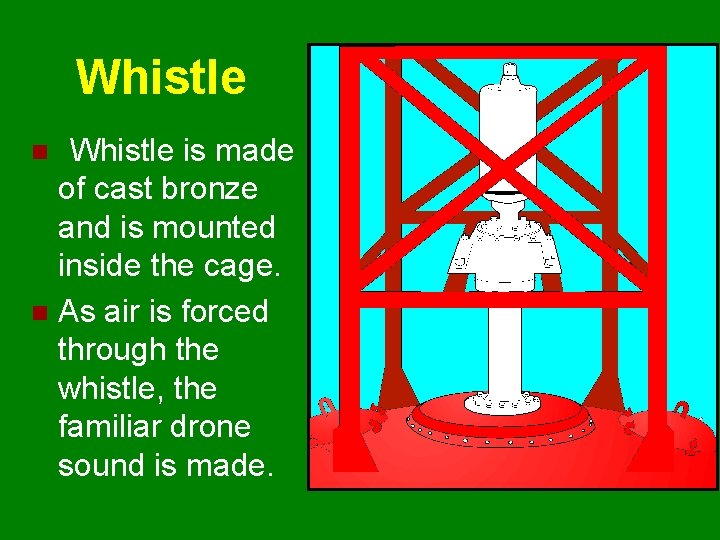 Whistle

Whistle is made of cast bronze and is mounted inside the cage.

As air is forced through the whistle, the familiar drone sound is made.